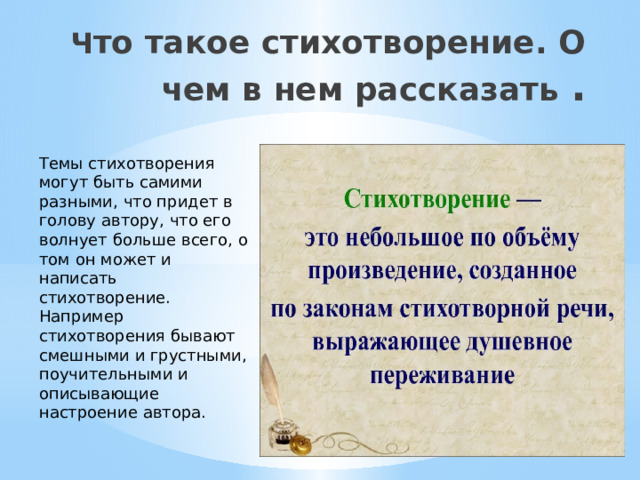 Что такое стихотворение. О чем в нем рассказать .

Темы стихотворения могут быть самими разными, что придет в голову автору, что его волнует больше всего, о том он может и написать стихотворение. Например стихотворения бывают смешными и грустными, поучительными и описывающие настроение автора.

Стихотворение — это небольшое по объёму произведение, созданное по законам стихотворной речи, выражающее душевное переживание